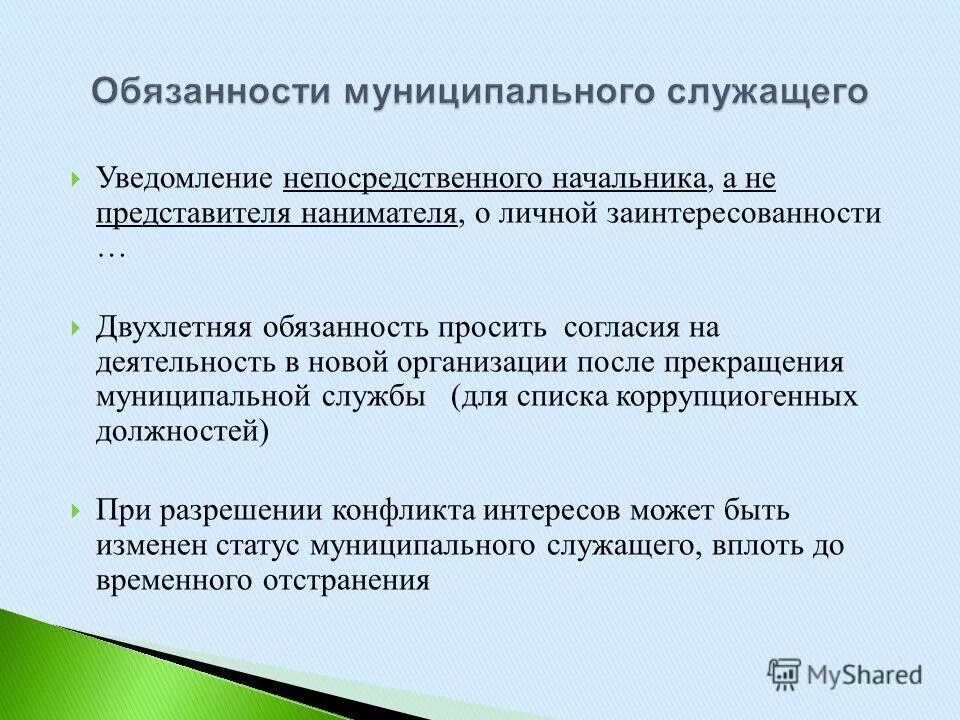 Обязанности муниципального служащего

Уведомление непосредственного начальника, а не представителя нанимателя, о личной заинтересованности …

Двухлетняя обязанность просить согласия на деятельность в новой организации после прекращения муниципальной службы (для списка коррупциогенных должностей)

При разрешении конфликта интересов может быть изменен статус муниципального служащего, вплоть до временного отстранения

MyShared